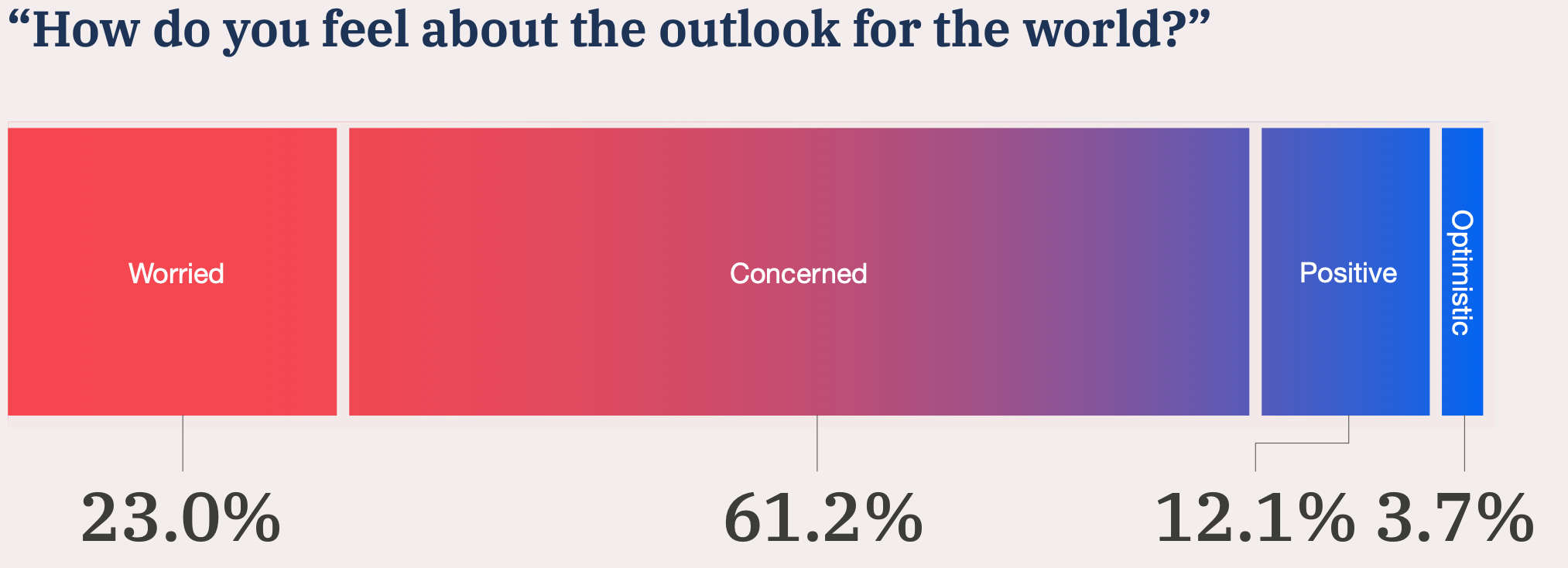 “How do you feel about the outlook for the world?”

Worried

Concerned

Positive

Optimistic

23.0%

61.2%

12.1%

3.7%